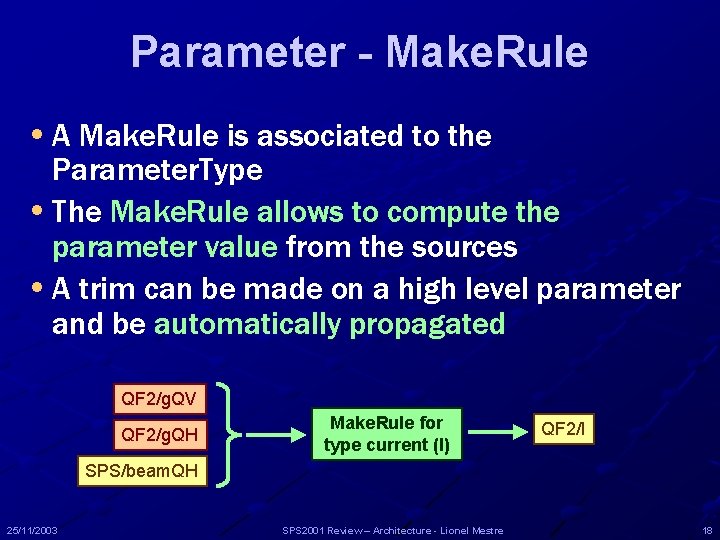 Parameter - MakeRule

• A MakeRule is associated to the ParameterType

• The MakeRule allows to compute the parameter value from the sources

• A trim can be made on a high level parameter and be automatically propagated

QF2/gQV

QF2/gQH

SPS/beamQH

MakeRule for type current (I)

QF2/I

25/11/2003

SPS2001 Review – Architecture - Lionel Mestre

18